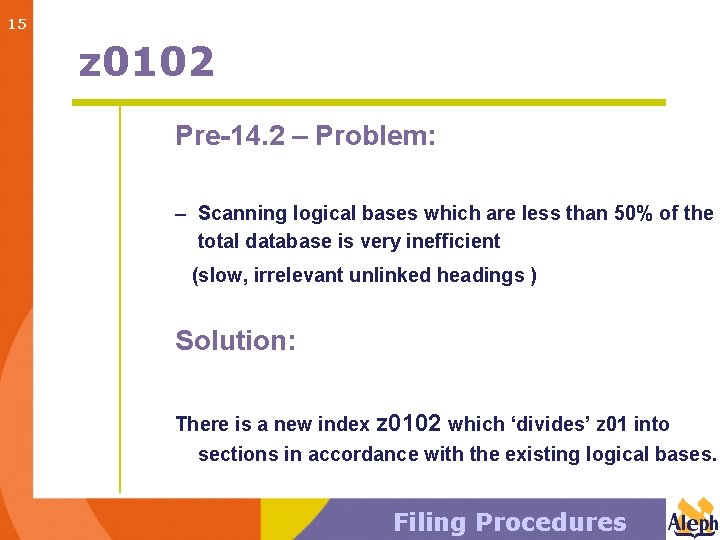 15

z0102

Pre-14.2 – Problem:

– Scanning logical bases which are less than 50% of the total database is very inefficient

(slow, irrelevant unlinked headings )

Solution:

There is a new index z0102 which ‘divides’ z01 into sections in accordance with the existing logical bases.

Filing Procedures

Aleph